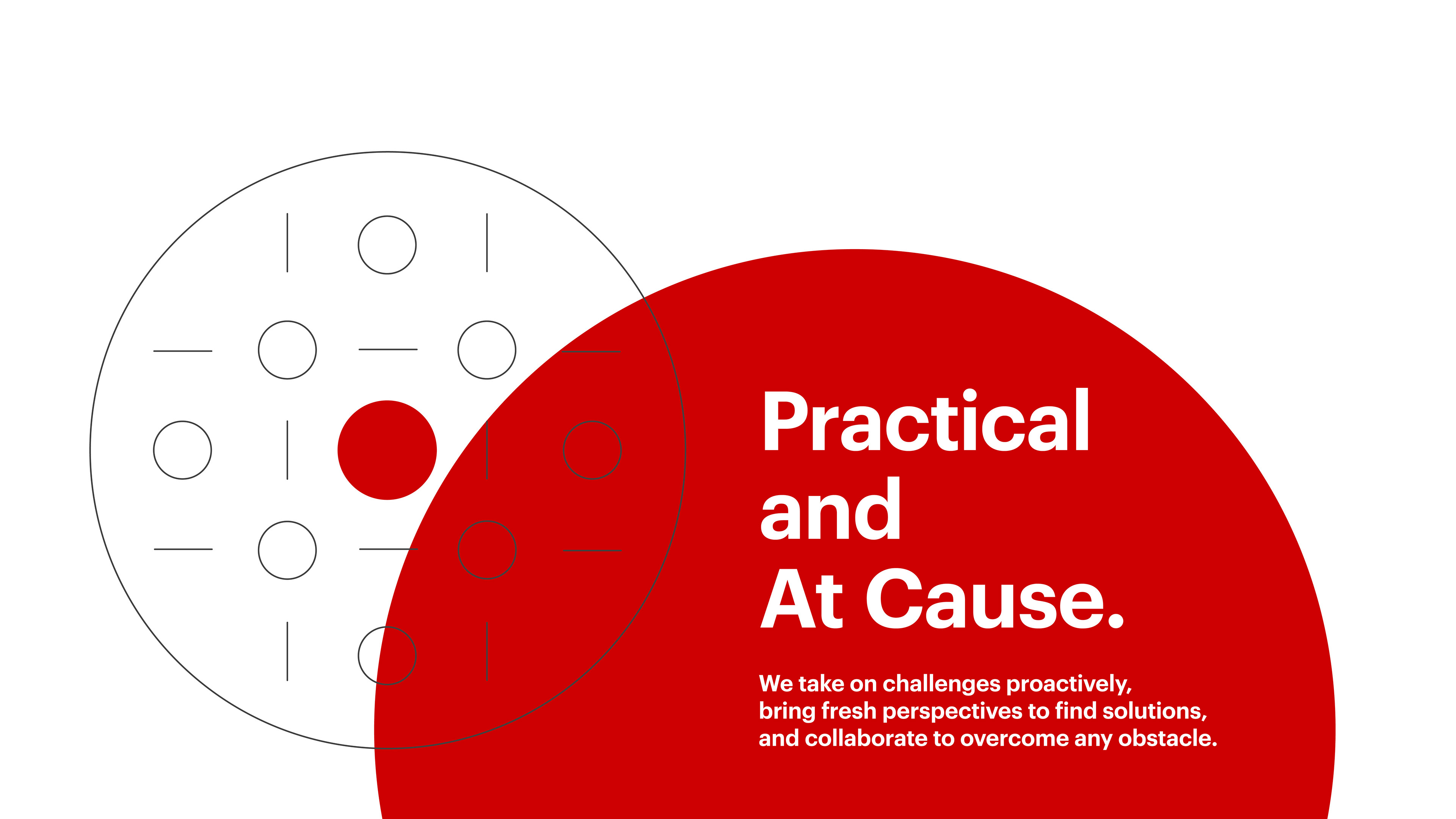 Practical and At Cause.

We take on challenges proactively, bring fresh perspectives to find solutions, and collaborate to overcome any obstacle.